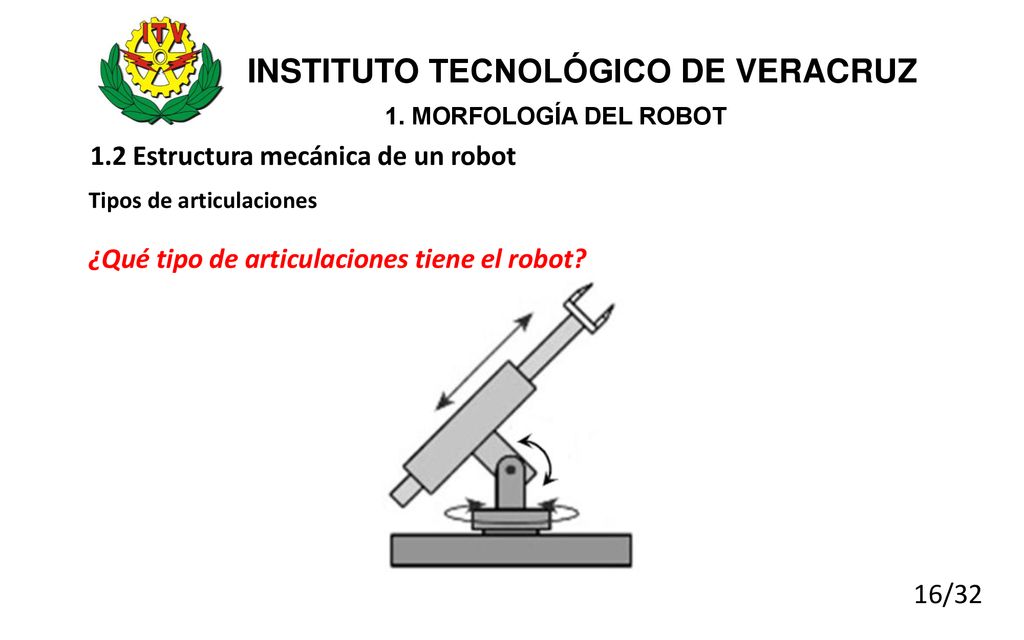 ITV

INSTITUTO TECNOLÓGICO DE VERACRUZ

1. MORFOLOGÍA DEL ROBOT

1.2 Estructura mecánica de un robot

Tipos de articulaciones

¿Qué tipo de articulaciones tiene el robot?

16/32